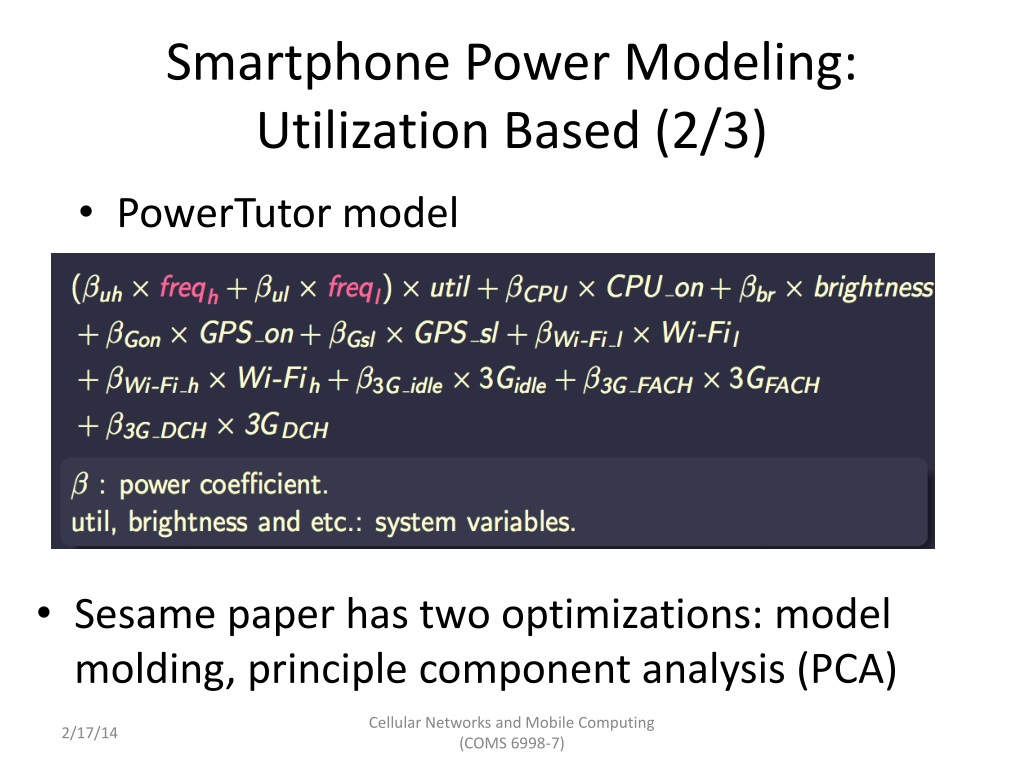 Smartphone Power Modeling: Utilization Based (2/3)

• PowerTutor model

$(\beta_{uh} \times freq_h + \beta_{ul} \times freq_l) \times util + \beta_{CPU} \times CPU\_on + \beta_{br} \times brightness$
$+ \beta_{Gon} \times GPS\_on + \beta_{Gsl} \times GPS\_sl + \beta_{Wi\text{-}Fi\_l} \times Wi\text{-}Fi_l$
$+ \beta_{Wi\text{-}Fi\_h} \times Wi\text{-}Fi_h + \beta_{3G\_idle} \times 3G_{idle} + \beta_{3G\_FACH} \times 3G_{FACH}$
$+ \beta_{3G\_DCH} \times 3G_{DCH}$

$\beta$ : power coefficient.
util, brightness and etc.: system variables.

• Sesame paper has two optimizations: model molding, principle component analysis (PCA)

2/17/14

Cellular Networks and Mobile Computing (COMS 6998-7)